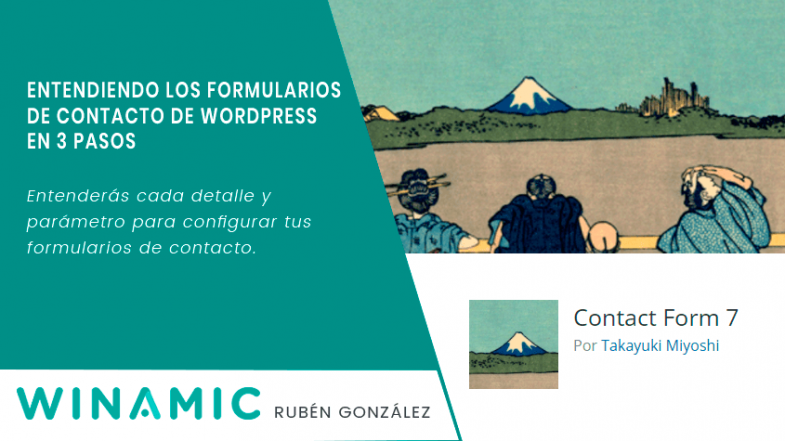 ENTENDIENDO LOS FORMULARIOS DE CONTACTO DE WORDPRESS EN 3 PASOS

Entenderás cada detalle y parámetro para configurar tus formularios de contacto.

Contact Form 7

Por Takayuki Miyoshi

WINAMIC RUBÉN GONZÁLEZ